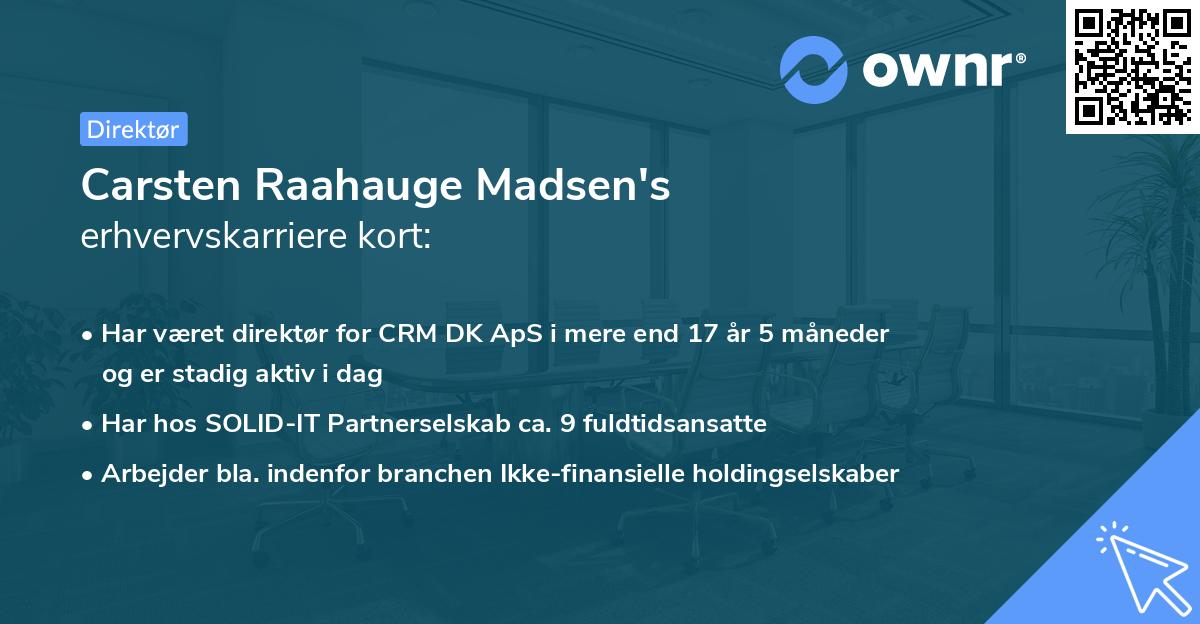 ownr®

Direktør

Carsten Raahauge Madsen's
erhvervskarriere kort:

• Har været direktør for CRM DK ApS i mere end 17 år 5 måneder og er stadig aktiv i dag
• Har hos SOLID-IT Partnerselskab ca. 9 fuldtidsansatte
• Arbejder bla. indenfor branchen Ikke-finansielle holdingselskaber